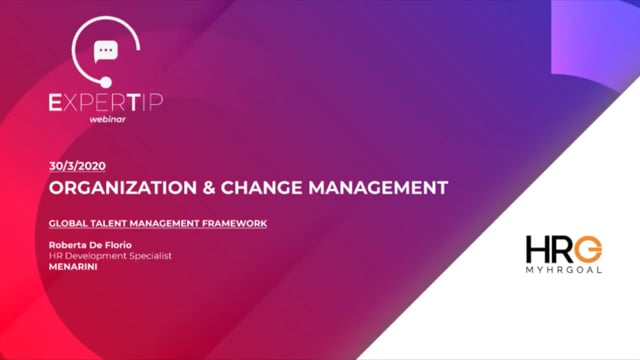 EXPERTIP
webinar

30/3/2020
ORGANIZATION & CHANGE MANAGEMENT

GLOBAL TALENT MANAGEMENT FRAMEWORK

Roberta De Florio
HR Development Specialist
MENARINI

HRG
MYHRGOAL